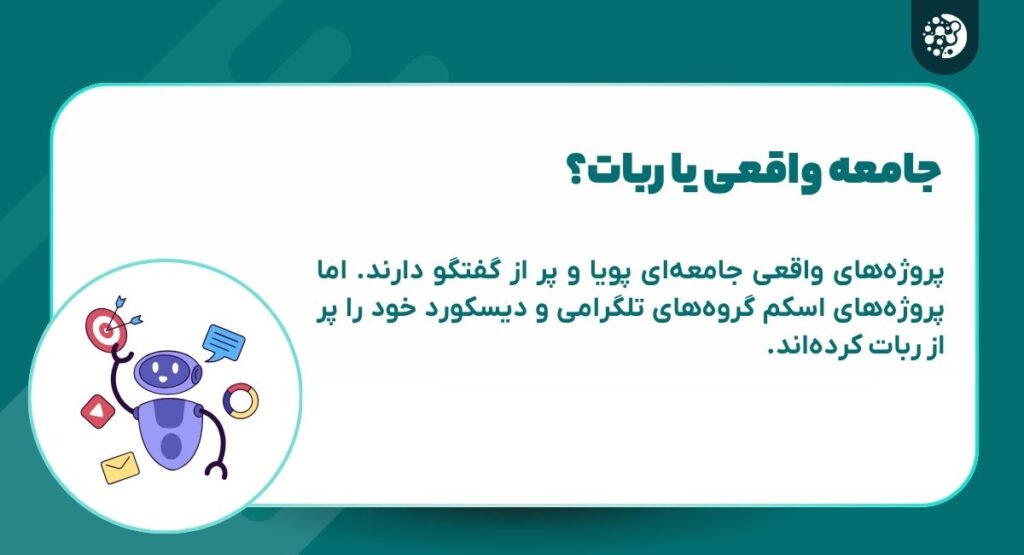 جامعه واقعی یا ربات؟

پروژه‌های واقعی جامعه‌ای پویا و پر از گفتگو دارند. اما پروژه‌های اسکم گروه‌های تلگرامی و دیسکورد خود را پر از ربات کرده‌اند.